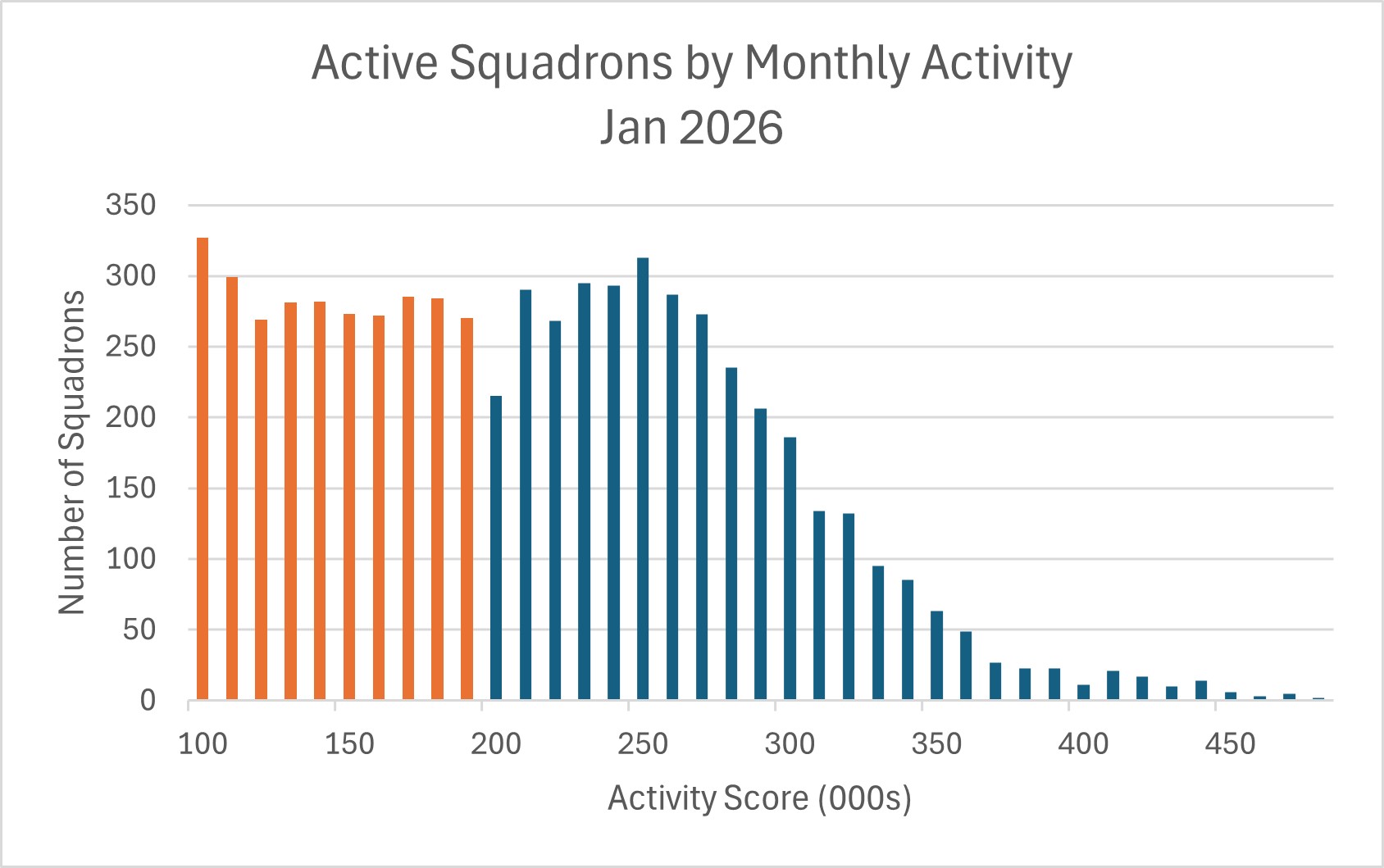 Active Squadrons by Monthly Activity
Jan 2026

Number of Squadrons

350
300
250
200
150
100
50
0

100
150
200
250
300
350
400
450

Activity Score (000s)